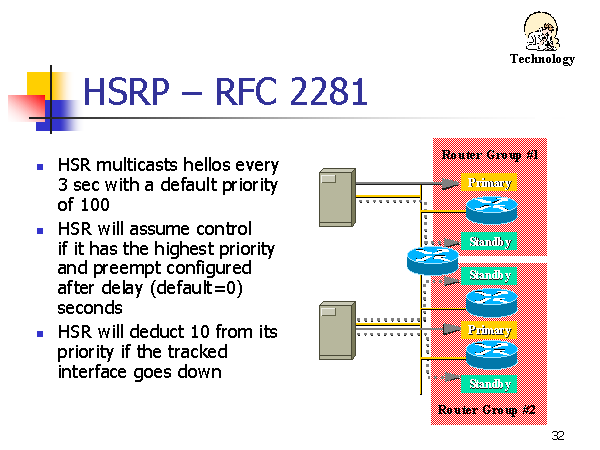 Technology

HSRP – RFC 2281

- HSR multicasts hellos every 3 sec with a default priority of 100
- HSR will assume control if it has the highest priority and preempt configured after delay (default=0) seconds
- HSR will deduct 10 from its priority if the tracked interface goes down

Router Group #1

Primary

Standby

Standby

Primary

Standby

Router Group #2

32